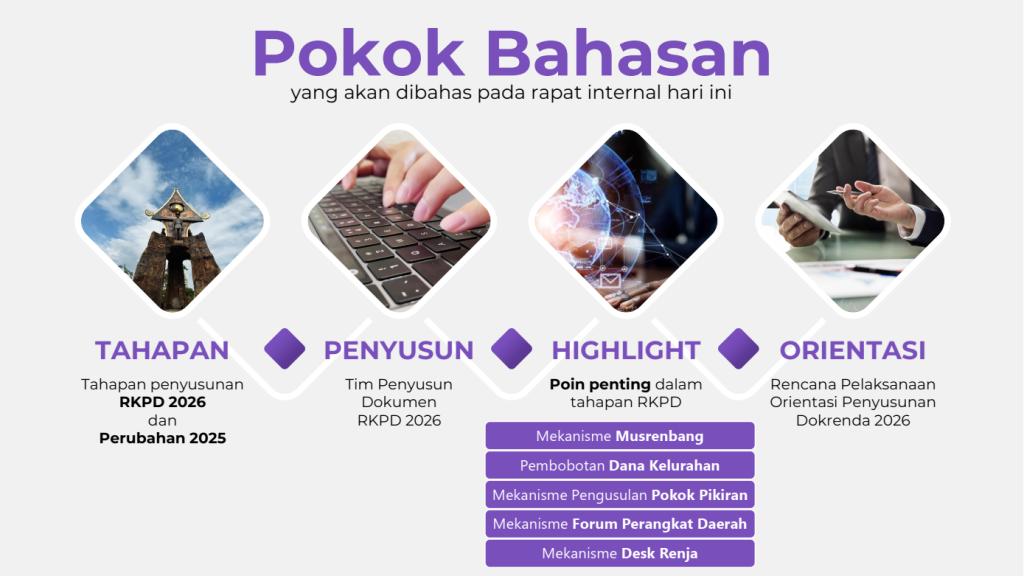 Pokok Bahasan
yang akan dibahas pada rapat internal hari ini

TAHAPAN
Tahapan penyusunan RKPD 2026 dan Perubahan 2025

PENYUSUN
Tim Penyusun Dokumen RKPD 2026

HIGHLIGHT
Poin penting dalam tahapan RKPD

Mekanisme Musrenbang
Pembobotan Dana Kelurahan
Mekanisme Pengusulan Pokok Pikiran
Mekanisme Forum Perangkat Daerah
Mekanisme Desk Renja

ORIENTASI
Rencana Pelaksanaan Orientasi Penyusunan Dokrenda 2026